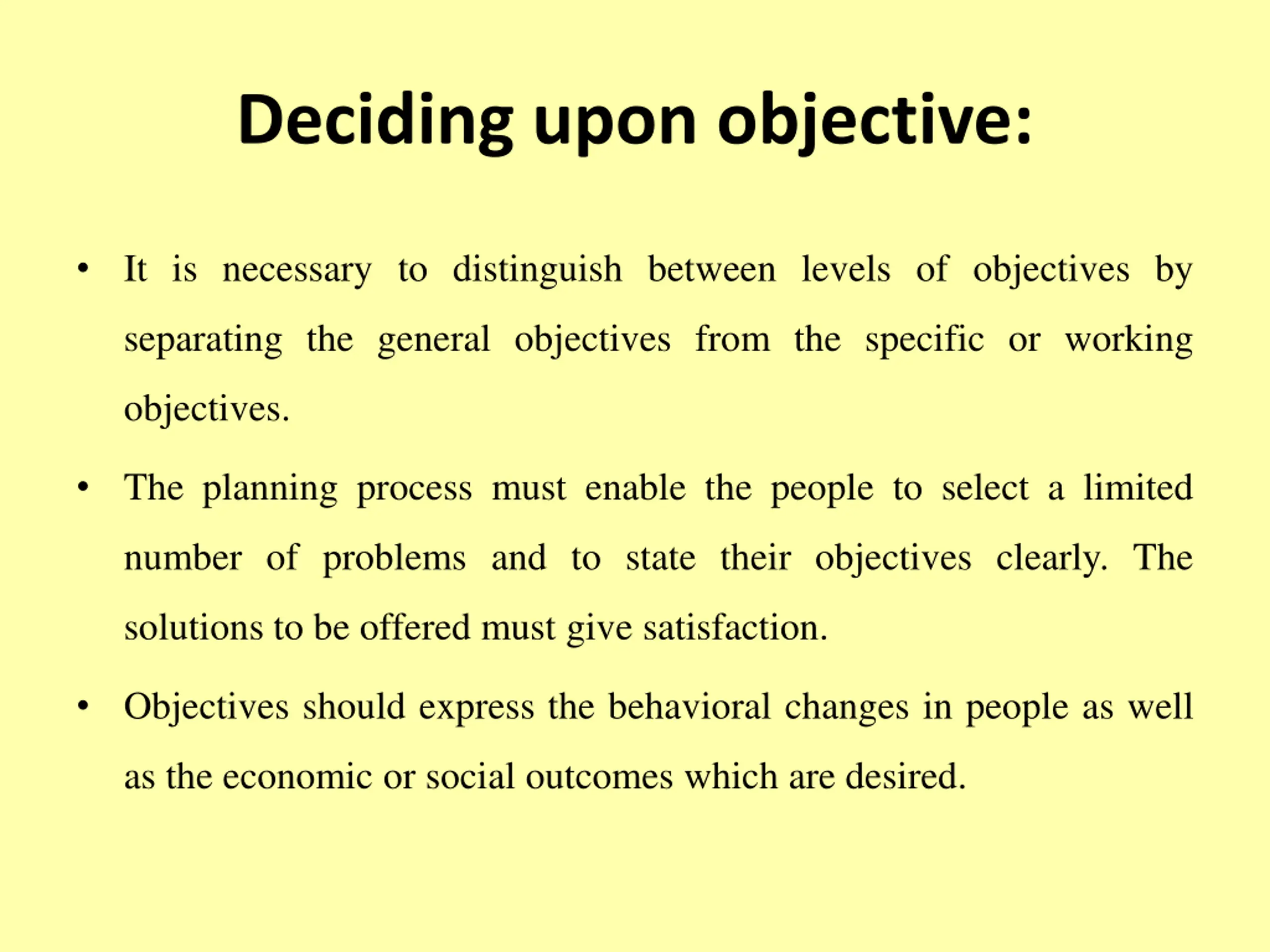 Deciding upon objective:

• It is necessary to distinguish between levels of objectives by separating the general objectives from the specific or working objectives.

• The planning process must enable the people to select a limited number of problems and to state their objectives clearly. The solutions to be offered must give satisfaction.

• Objectives should express the behavioral changes in people as well as the economic or social outcomes which are desired.